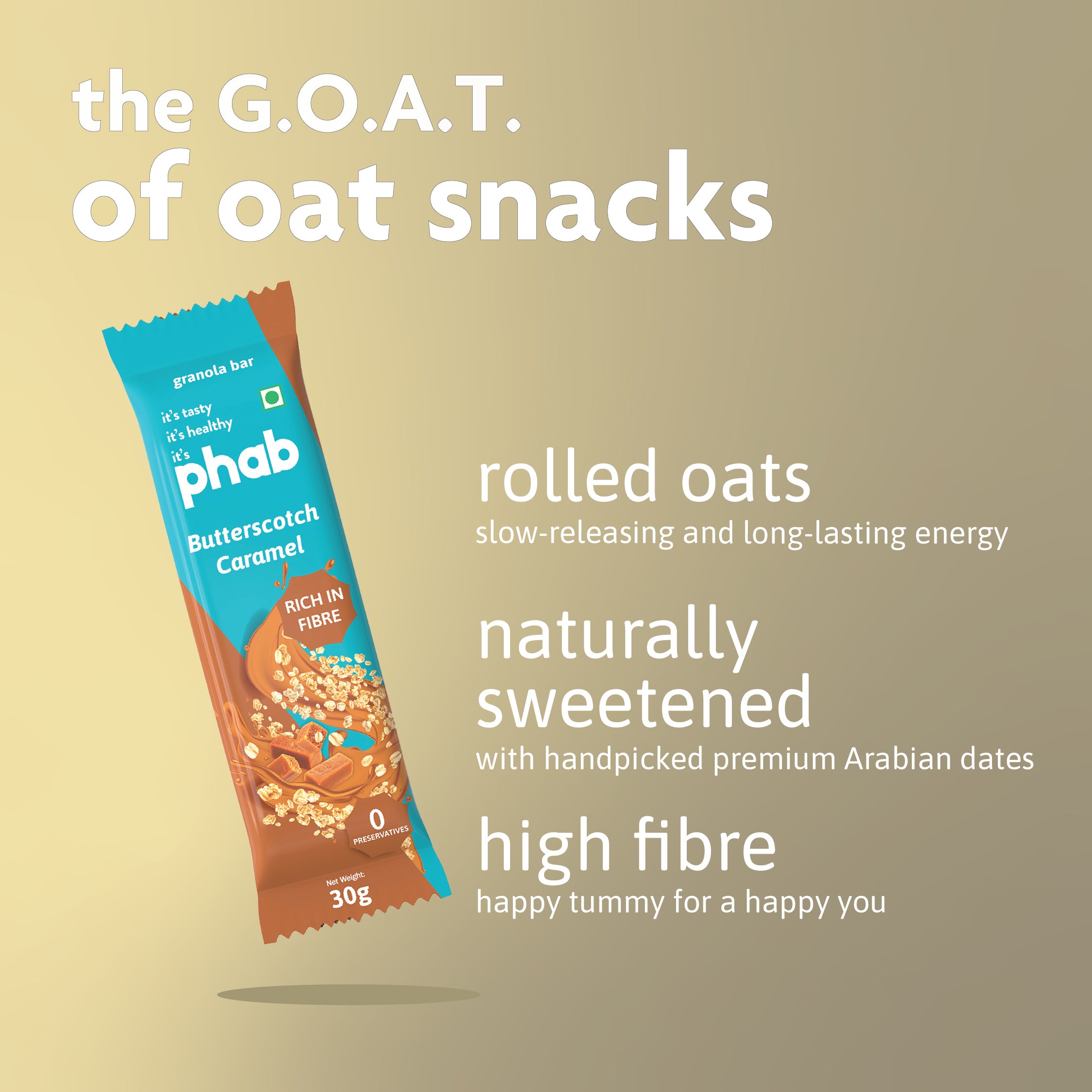 the G.O.A.T.
of oat snacks

granola bar

it's tasty
it's healthy
it's
phab

Butterscotch
Caramel

RICH IN FIBRE

0 PRESERVATIVES

Net Weight:
30g

rolled oats
slow-releasing and long-lasting energy

naturally sweetened
with handpicked premium Arabian dates

high fibre
happy tummy for a happy you